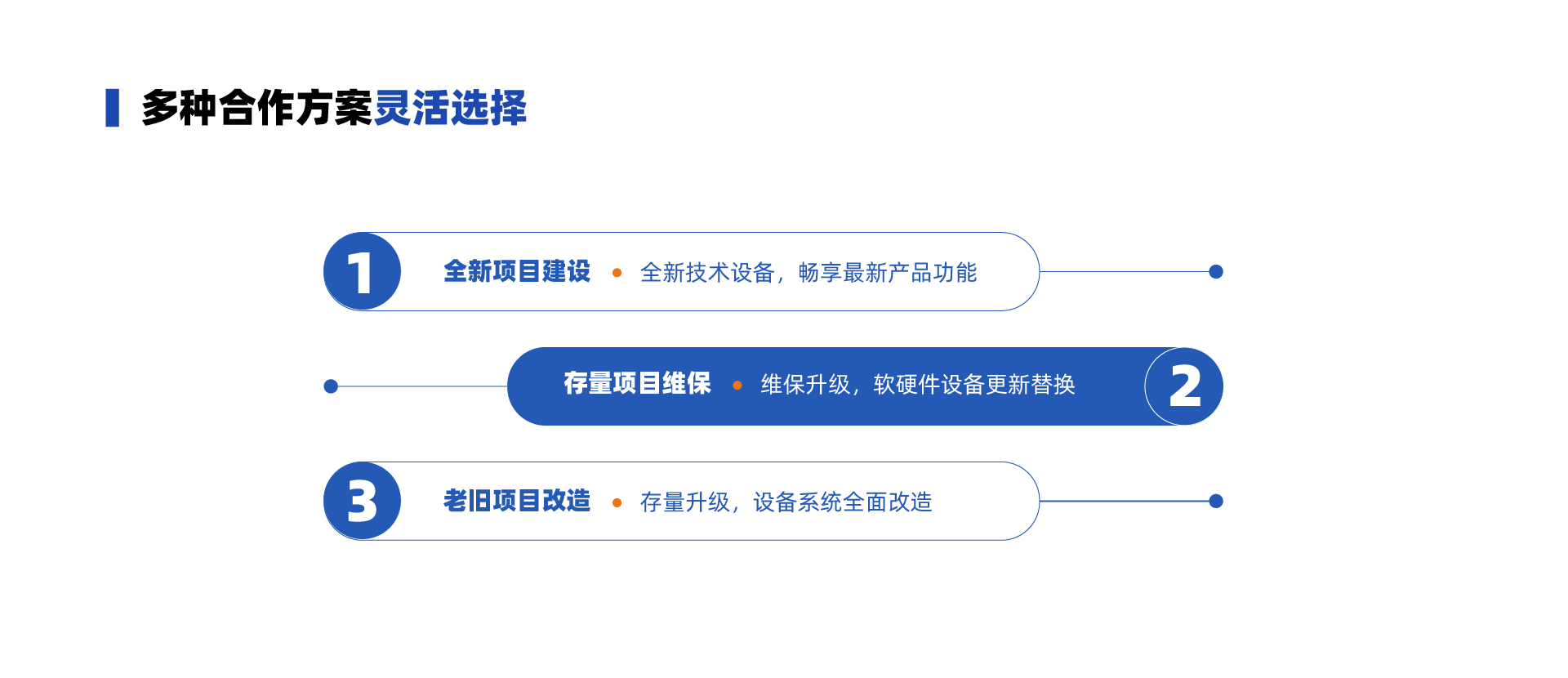 多种合作方案灵活选择

1 全新项目建设 • 全新技术设备，畅享最新产品功能

存量项目维保 • 维保升级，软硬件设备更新替换 2

3 老旧项目改造 • 存量升级，设备系统全面改造